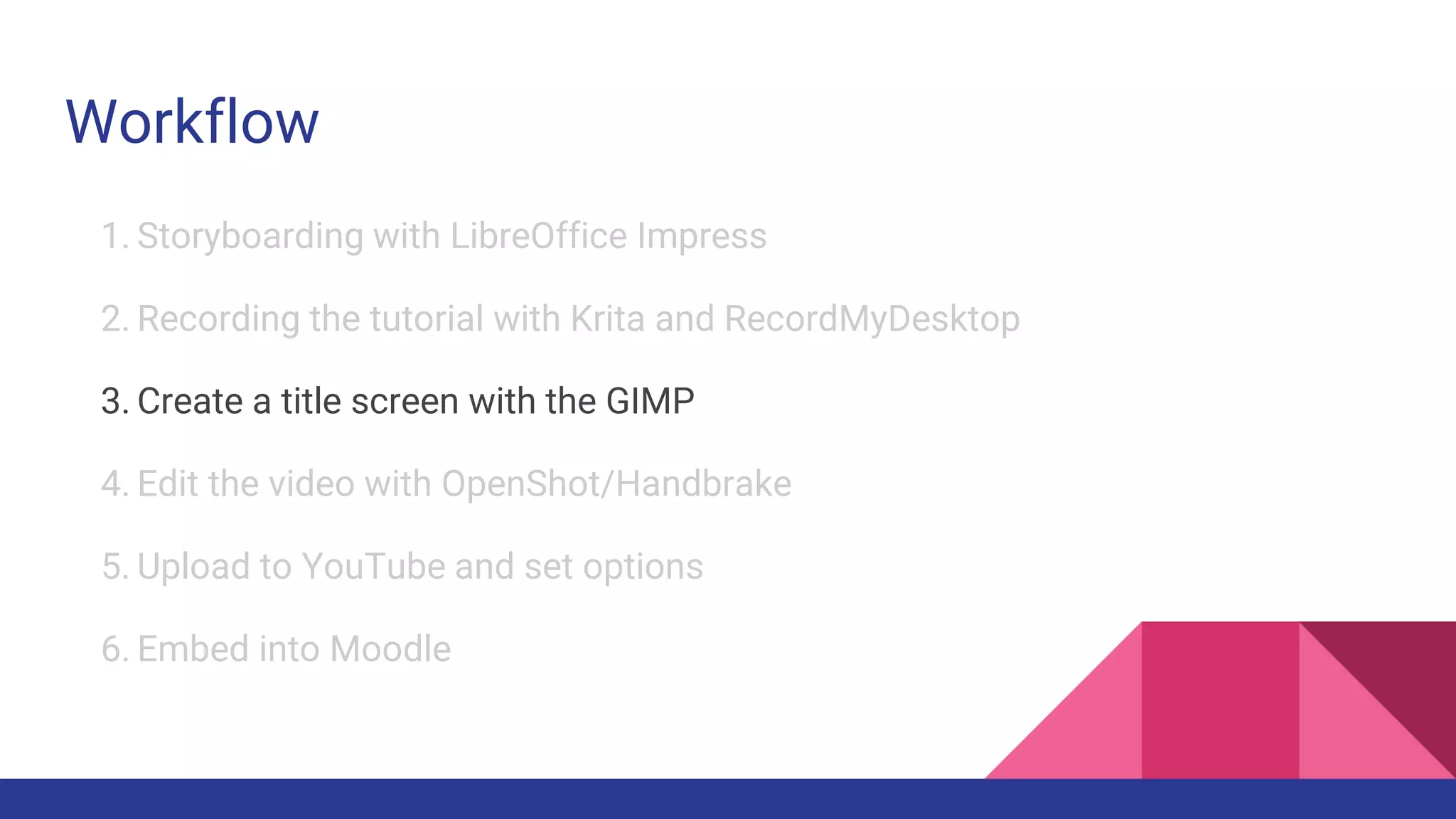 Workflow

1. Storyboarding with LibreOffice Impress

2. Recording the tutorial with Krita and RecordMyDesktop

3. Create a title screen with the GIMP

4. Edit the video with OpenShot/Handbrake

5. Upload to YouTube and set options

6. Embed into Moodle